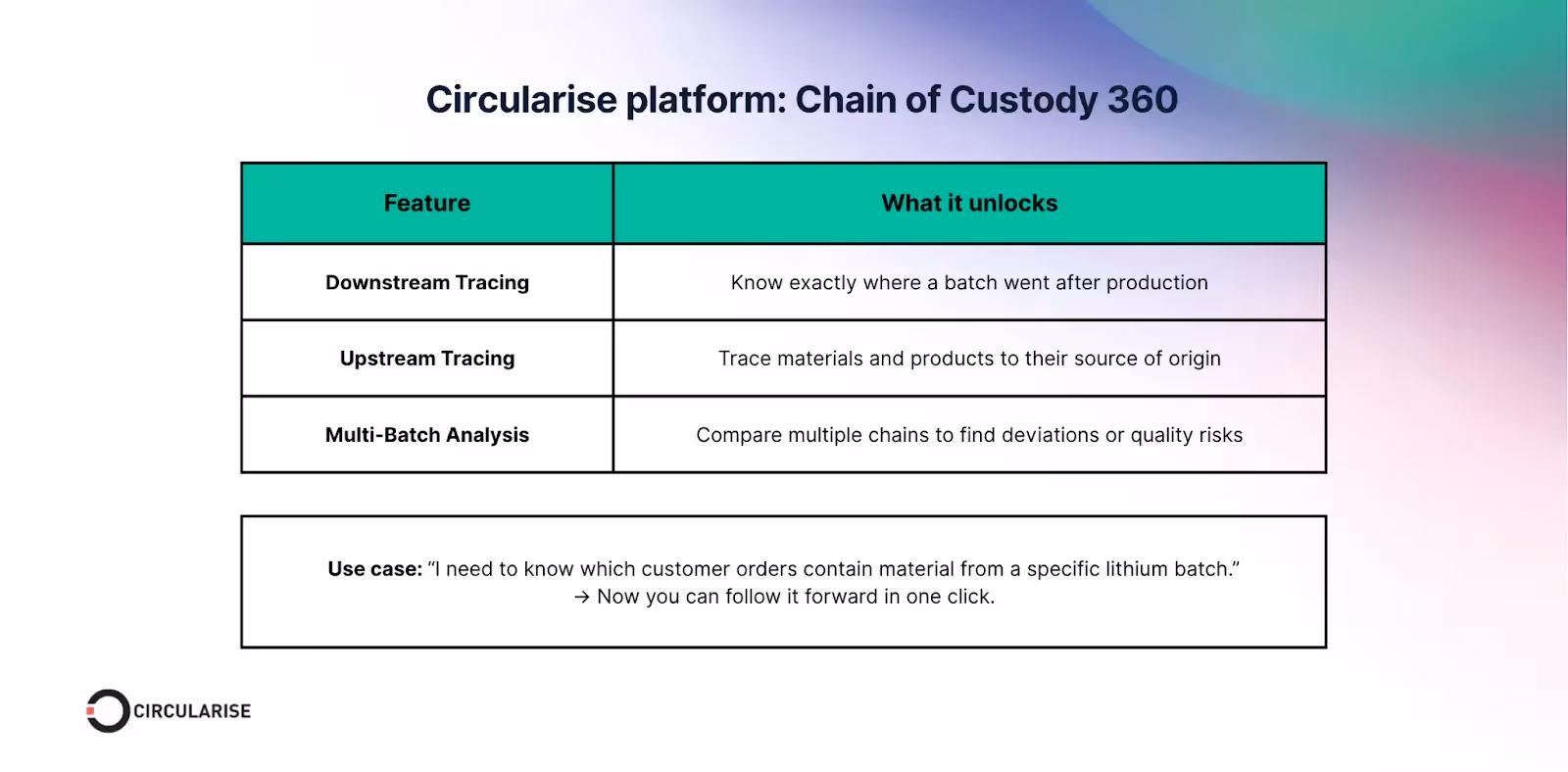 Circularise platform: Chain of Custody 360

| Feature | What it unlocks |
|---|---|
| Downstream Tracing | Know exactly where a batch went after production |
| Upstream Tracing | Trace materials and products to their source of origin |
| Multi-Batch Analysis | Compare multiple chains to find deviations or quality risks |

Use case: “I need to know which customer orders contain material from a specific lithium batch.” → Now you can follow it forward in one click.

CIRCULARISE